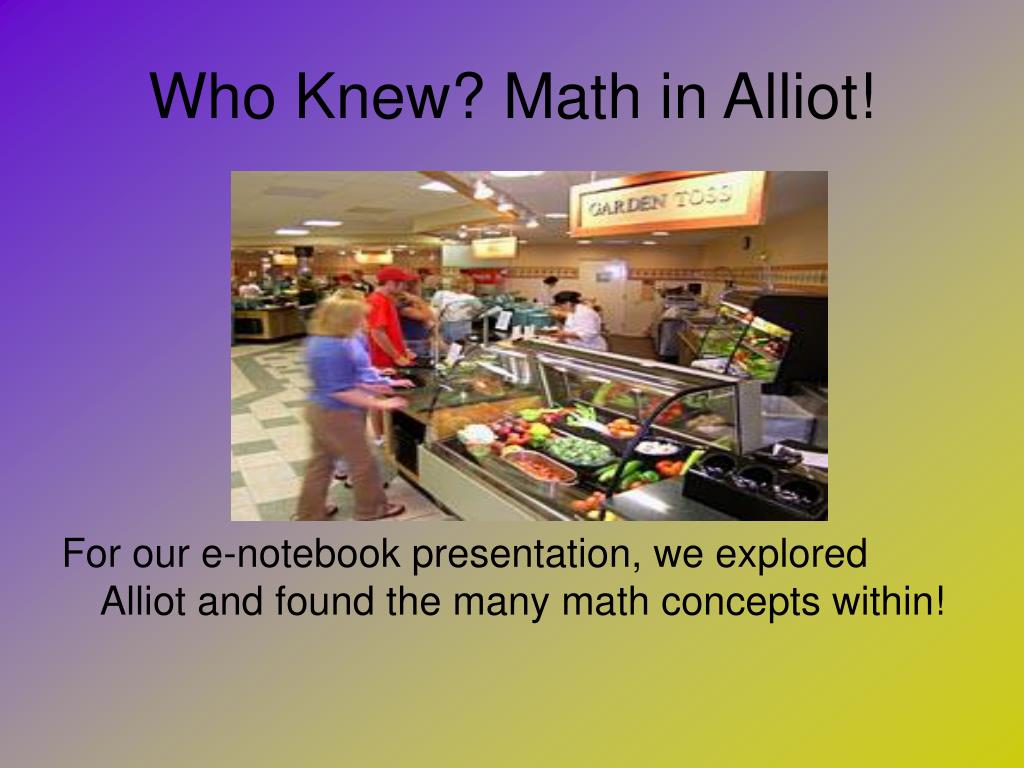 Who Knew? Math in Alliot!

GARDEN TOSS

For our e-notebook presentation, we explored Alliot and found the many math concepts within!